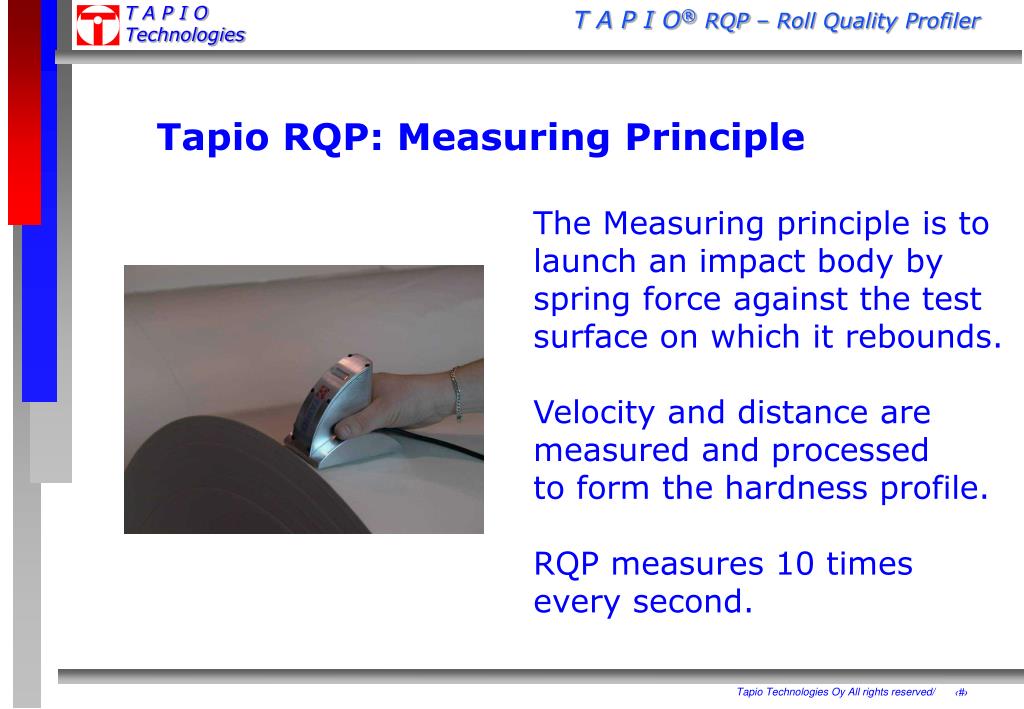 T A P I O
Technologies

T A P I O® RQP – Roll Quality Profiler

Tapio RQP: Measuring Principle

The Measuring principle is to launch an impact body by spring force against the test surface on which it rebounds.

Velocity and distance are measured and processed to form the hardness profile.

RQP measures 10 times every second.

Tapio Technologies Oy All rights reserved/ ‹#›